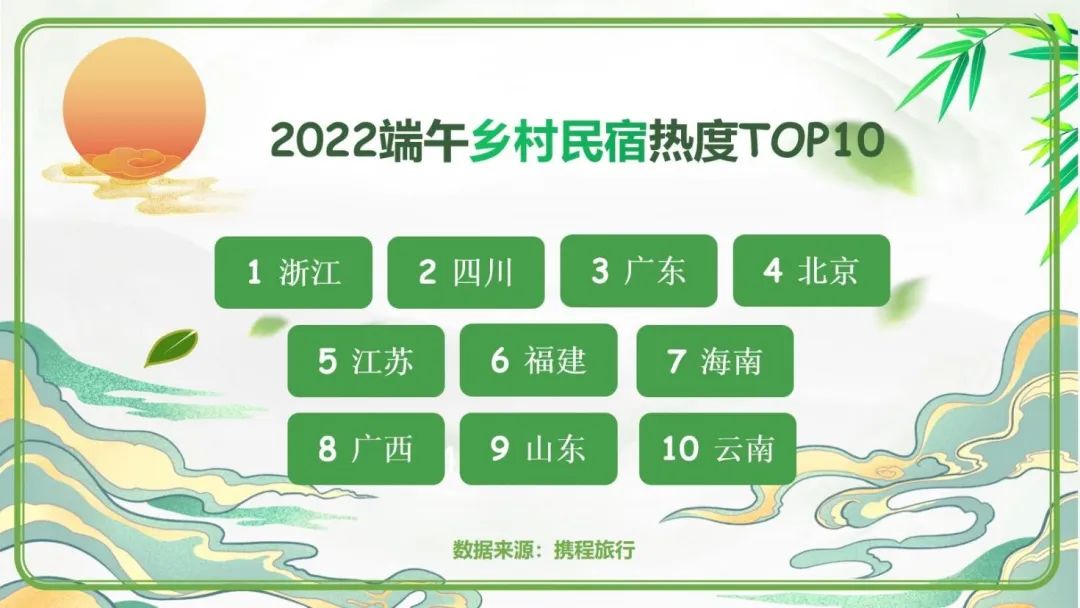 2022端午乡村民宿热度TOP10

1 浙江
2 四川
3 广东
4 北京
5 江苏
6 福建
7 海南
8 广西
9 山东
10 云南

数据来源：携程旅行